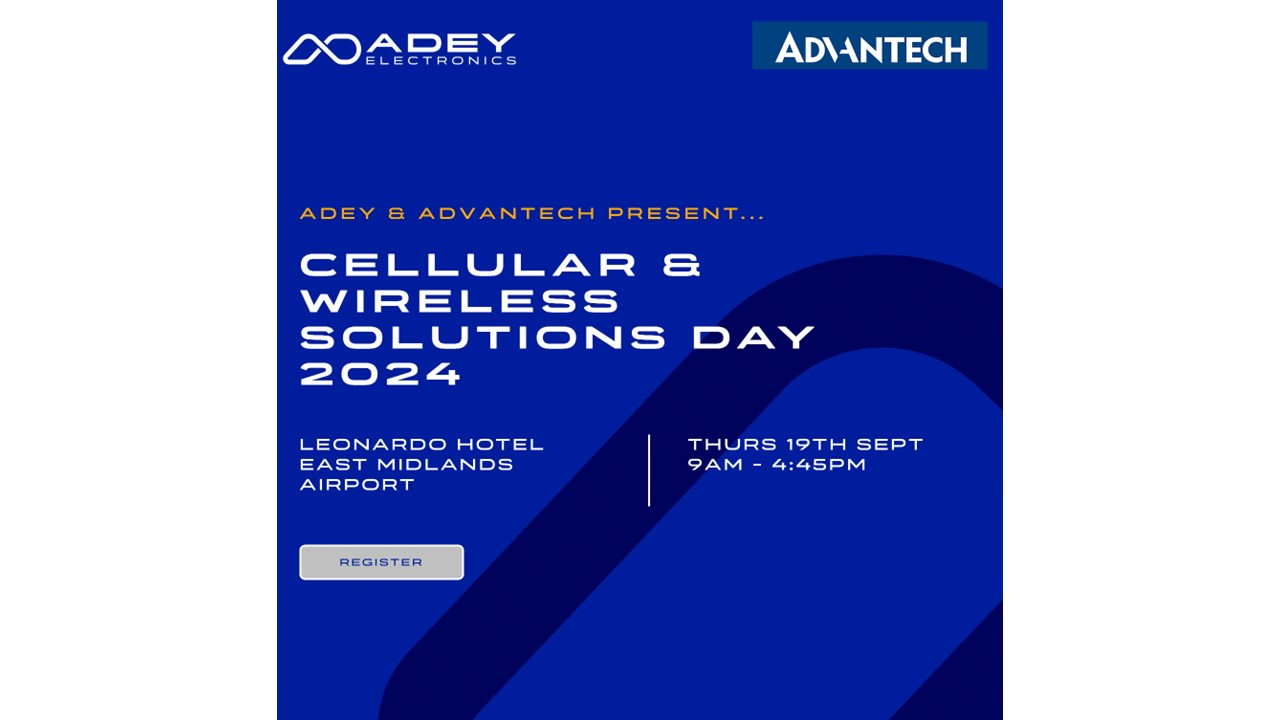 ADEY
ELECTRONICS

ADVANTECH

ADEY & ADVANTECH PRESENT...

CELLULAR & WIRELESS SOLUTIONS DAY 2024

LEONARDO HOTEL
EAST MIDLANDS
AIRPORT

THURS 19TH SEPT
9AM - 4:45PM

REGISTER